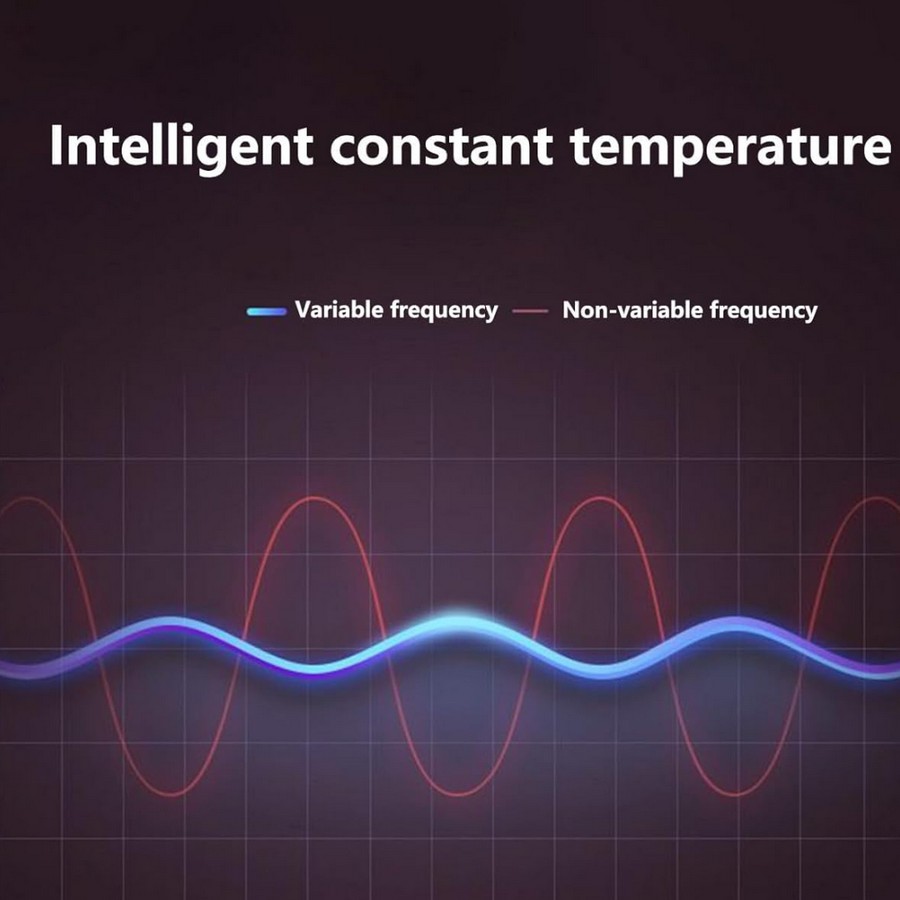 Intelligent constant temperature

Variable frequency Non-variable frequency